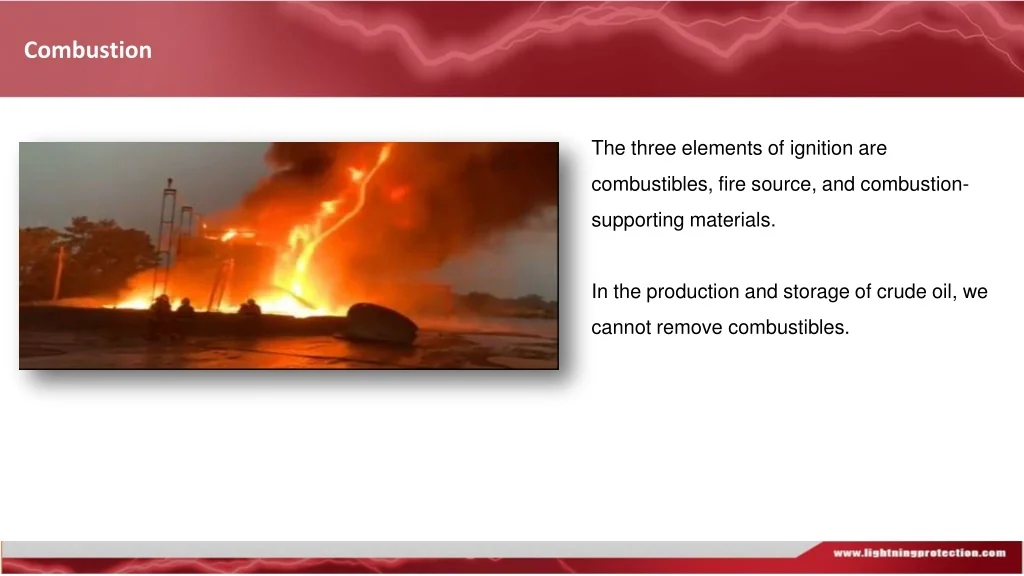 Combustion

The three elements of ignition are combustibles, fire source, and combustion-supporting materials.

In the production and storage of crude oil, we cannot remove combustibles.

www.lightningprotection.com